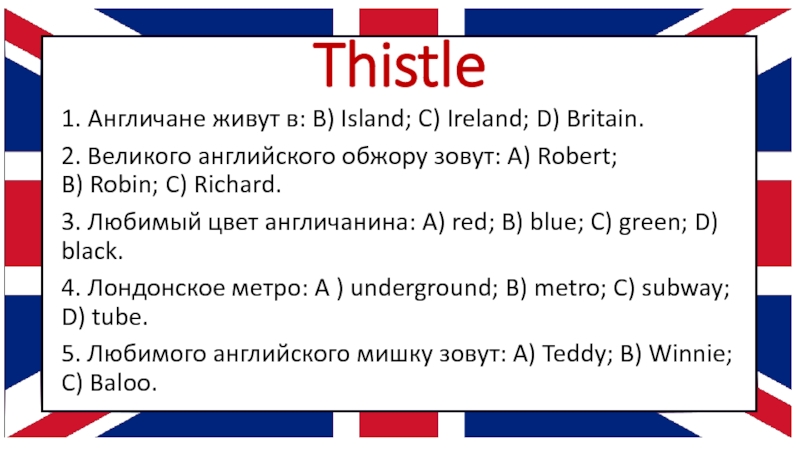 Thistle

1. Англичане живут в: B) Island; C) Ireland; D) Britain.

2. Великого английского обжору зовут: A) Robert; B) Robin; C) Richard.

3. Любимый цвет англичанина: A) red; B) blue; C) green; D) black.

4. Лондонское метро: A ) underground; B) metro; C) subway; D) tube.

5. Любимого английского мишку зовут: A) Teddy; B) Winnie; C) Baloo.